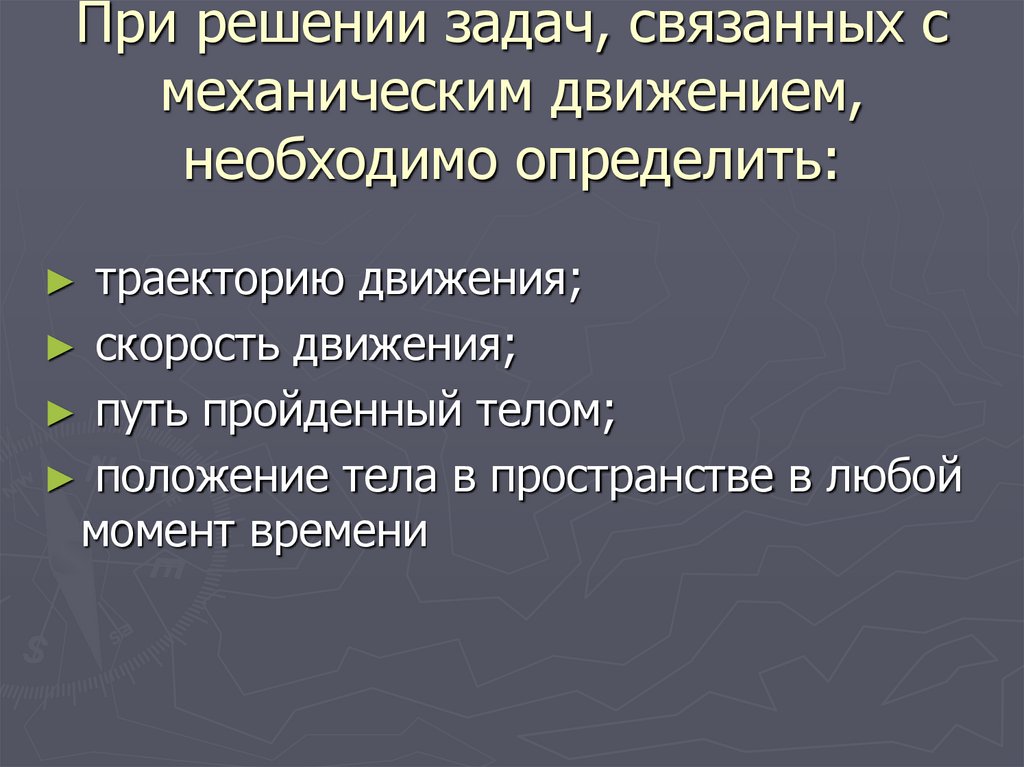 При решении задач, связанных с механическим движением, необходимо определить:

► траекторию движения;

► скорость движения;

► путь пройденный телом;

► положение тела в пространстве в любой момент времени